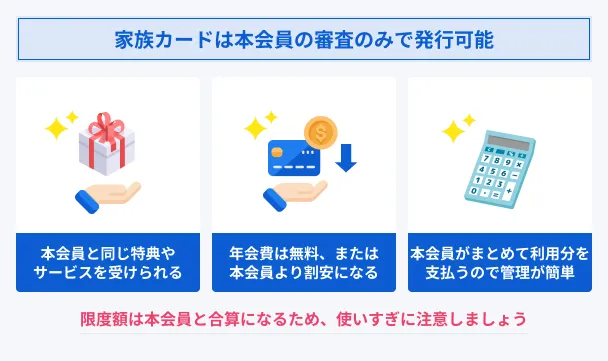 家族カードは本会員の審査のみで発行可能

本会員と同じ特典やサービスを受けられる

年会費は無料、または本会員より割安になる

本会員がまとめて利用分を支払うので管理が簡単

限度額は本会員と合算になるため、使いすぎに注意しましょう